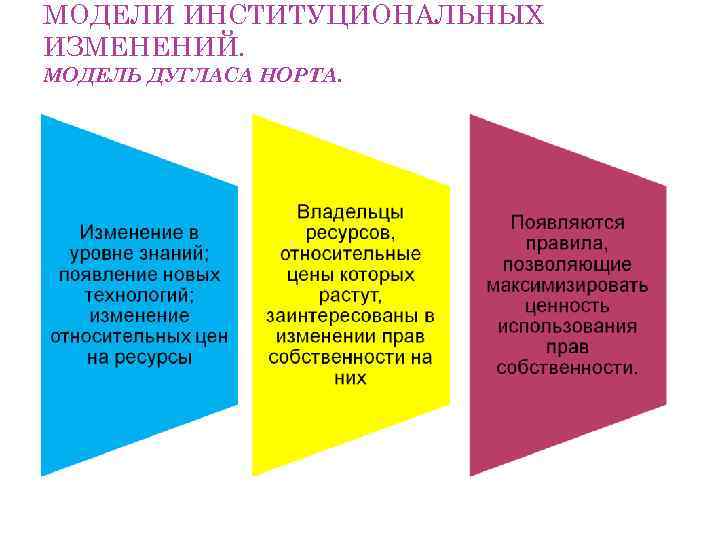 МОДЕЛИ ИНСТИТУЦИОНАЛЬНЫХ ИЗМЕНЕНИЙ.
МОДЕЛЬ ДУГЛАСА НОРТА.

Изменение в уровне знаний; появление новых технологий; изменение относительных цен на ресурсы

Владельцы ресурсов, относительные цены которых растут, заинтересованы в изменении прав собственности на них

Появляются правила, позволяющие максимизировать ценность использования прав собственности.